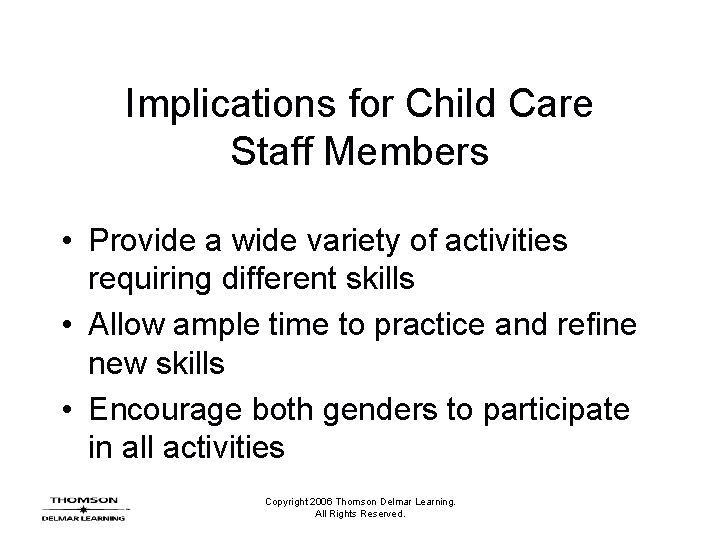 Implications for Child Care Staff Members

• Provide a wide variety of activities requiring different skills
• Allow ample time to practice and refine new skills
• Encourage both genders to participate in all activities

THOMSON
DELMAR LEARNING

Copyright 2006 Thomson Delmar Learning. All Rights Reserved.